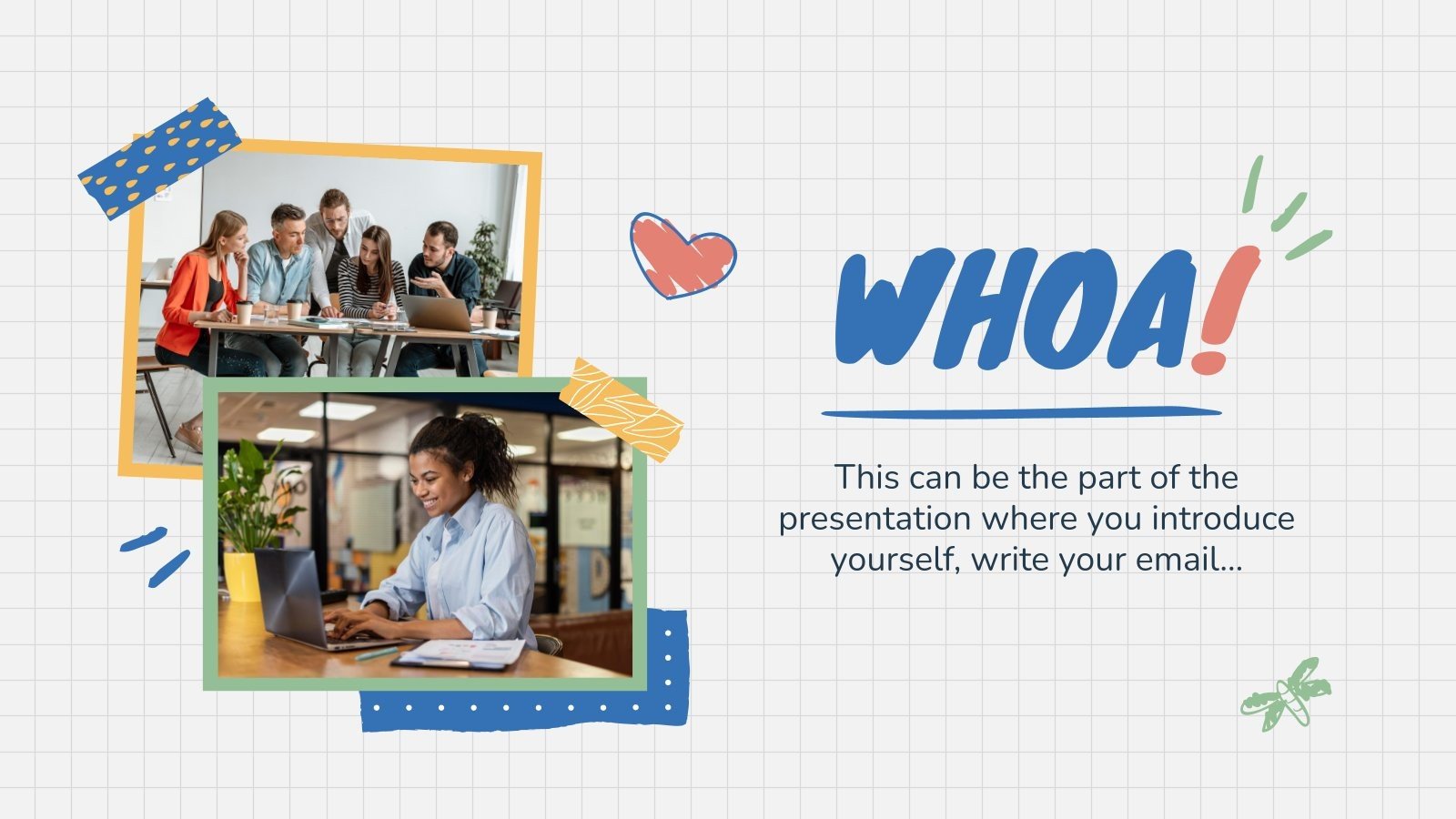 WHOA!

This can be the part of the presentation where you introduce yourself, write your email…